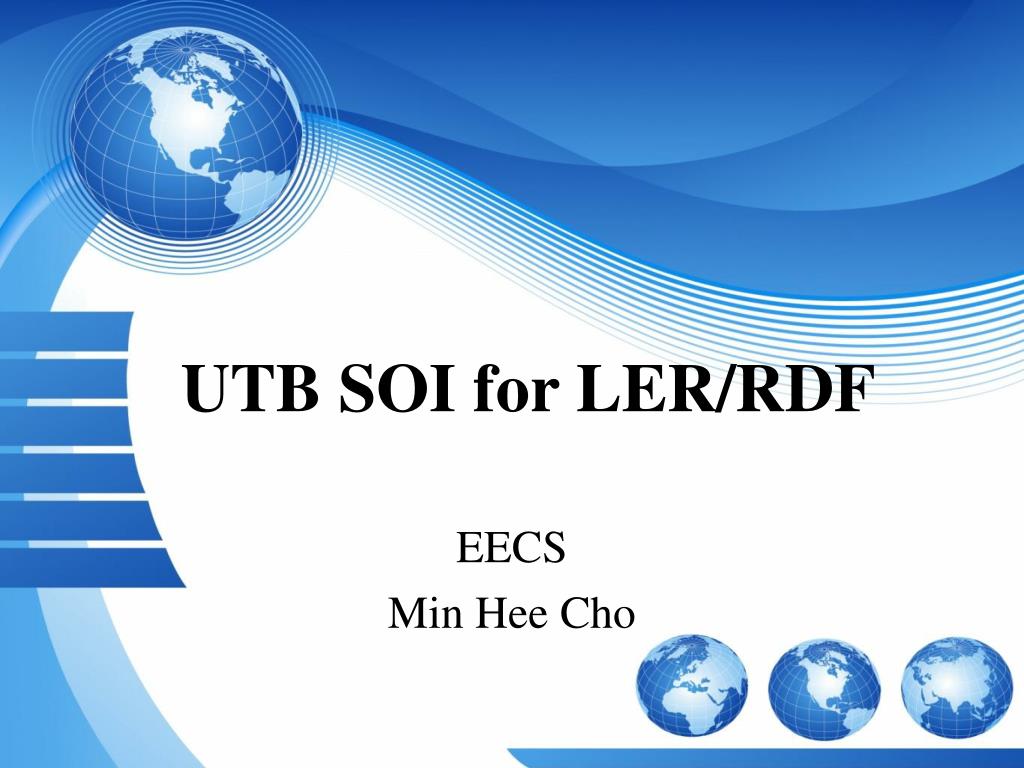 UTB SOI for LER/RDF

EECS
Min Hee Cho